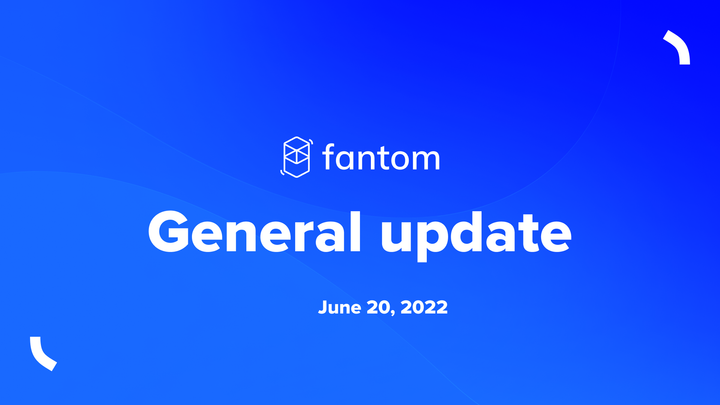 fantom

General update

June 20, 2022